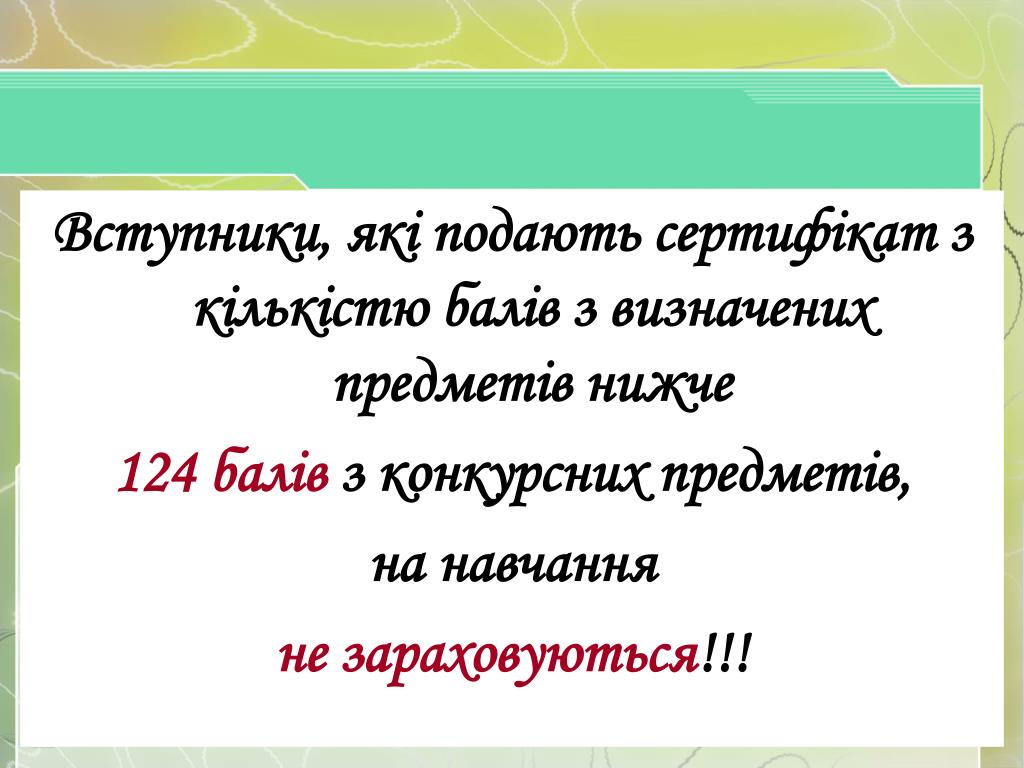 Вступники, які подають сертифікат з кількістю балів з визначених предметів нижче

124 балів з конкурсних предметів,

на навчання

не зараховуються!!!